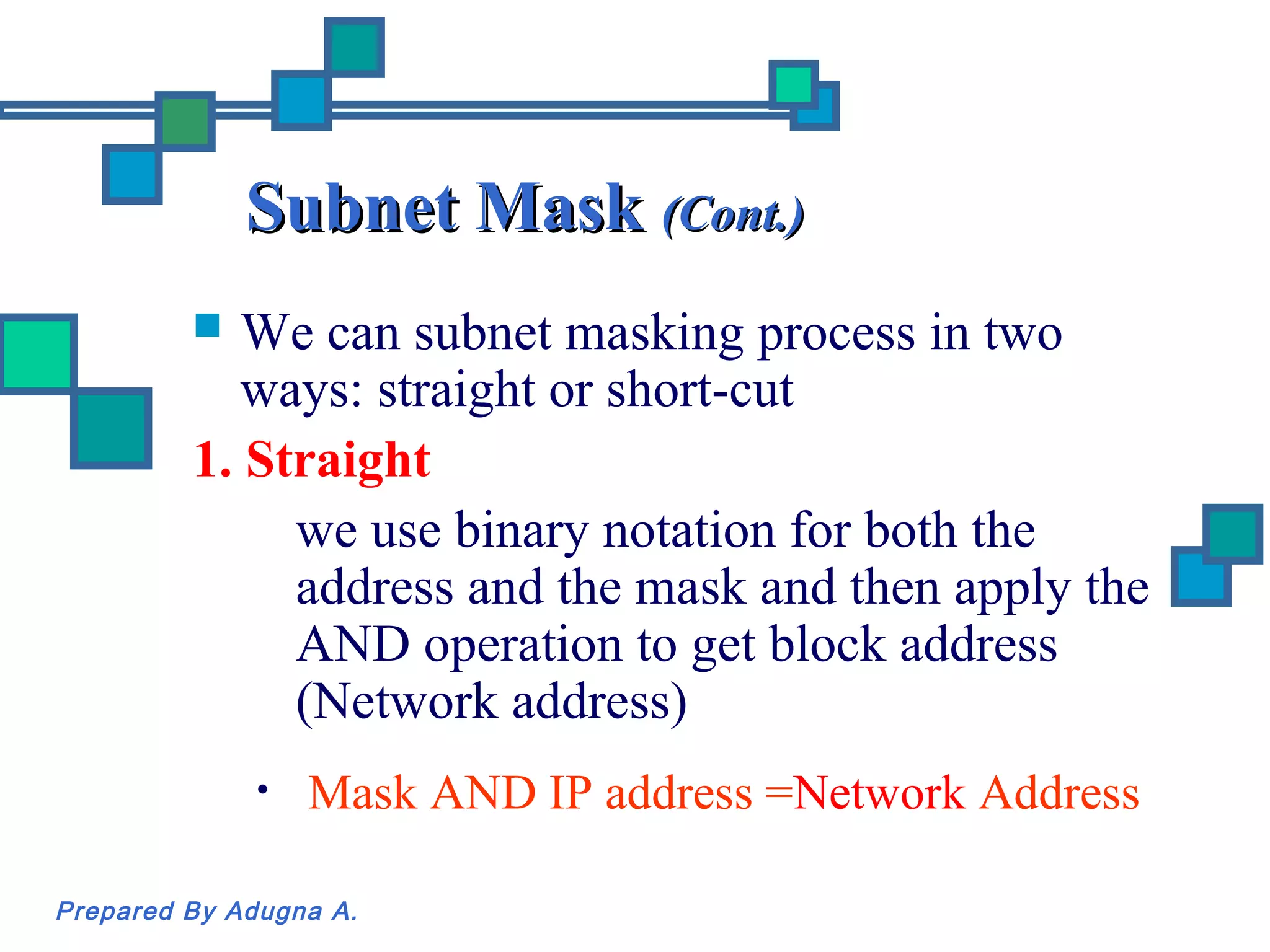 Subnet Mask (Cont.)

We can subnet masking process in two ways: straight or short-cut

1. Straight

we use binary notation for both the address and the mask and then apply the AND operation to get block address (Network address)

• Mask AND IP address =Network Address

Prepared By Adugna A.